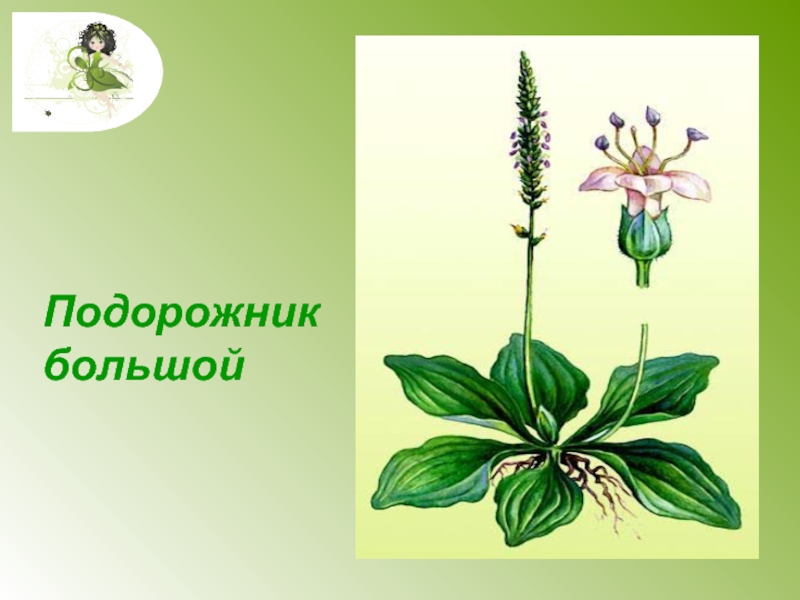 Подорожник большой